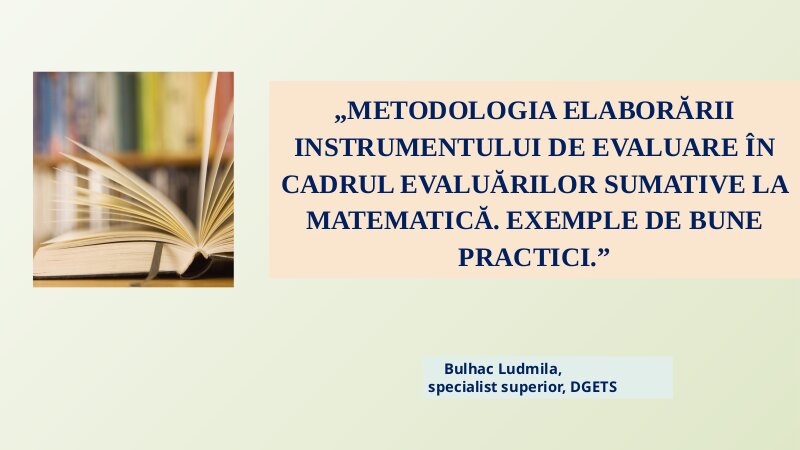 „METODOLOGIA ELABORĂRII INSTRUMENTULUI DE EVALUARE ÎN CADRUL EVALUĂRILOR SUMATIVE LA MATEMATICĂ. EXEMPLE DE BUNE PRACTICI.”

Bulhac Ludmila,
specialist superior, DGETS